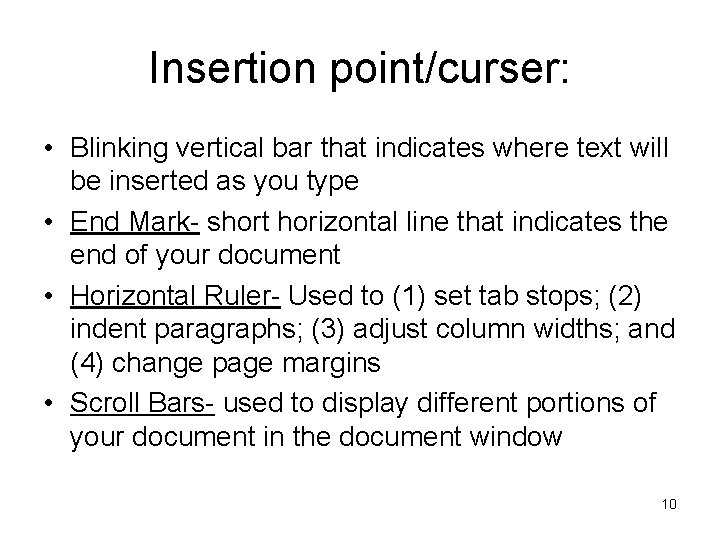 Insertion point/curser:

• Blinking vertical bar that indicates where text will be inserted as you type

• End Mark- short horizontal line that indicates the end of your document

• Horizontal Ruler- Used to (1) set tab stops; (2) indent paragraphs; (3) adjust column widths; and (4) change page margins

• Scroll Bars- used to display different portions of your document in the document window

10